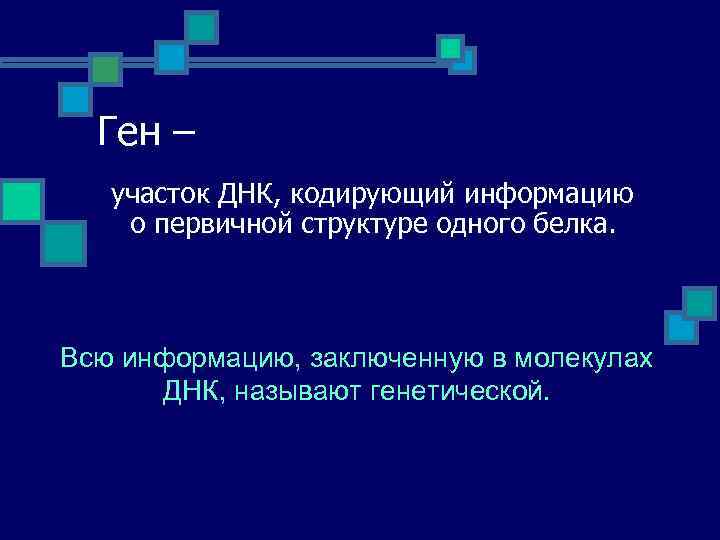 Ген –

участок ДНК, кодирующий информацию о первичной структуре одного белка.

Всю информацию, заключенную в молекулах ДНК, называют генетической.